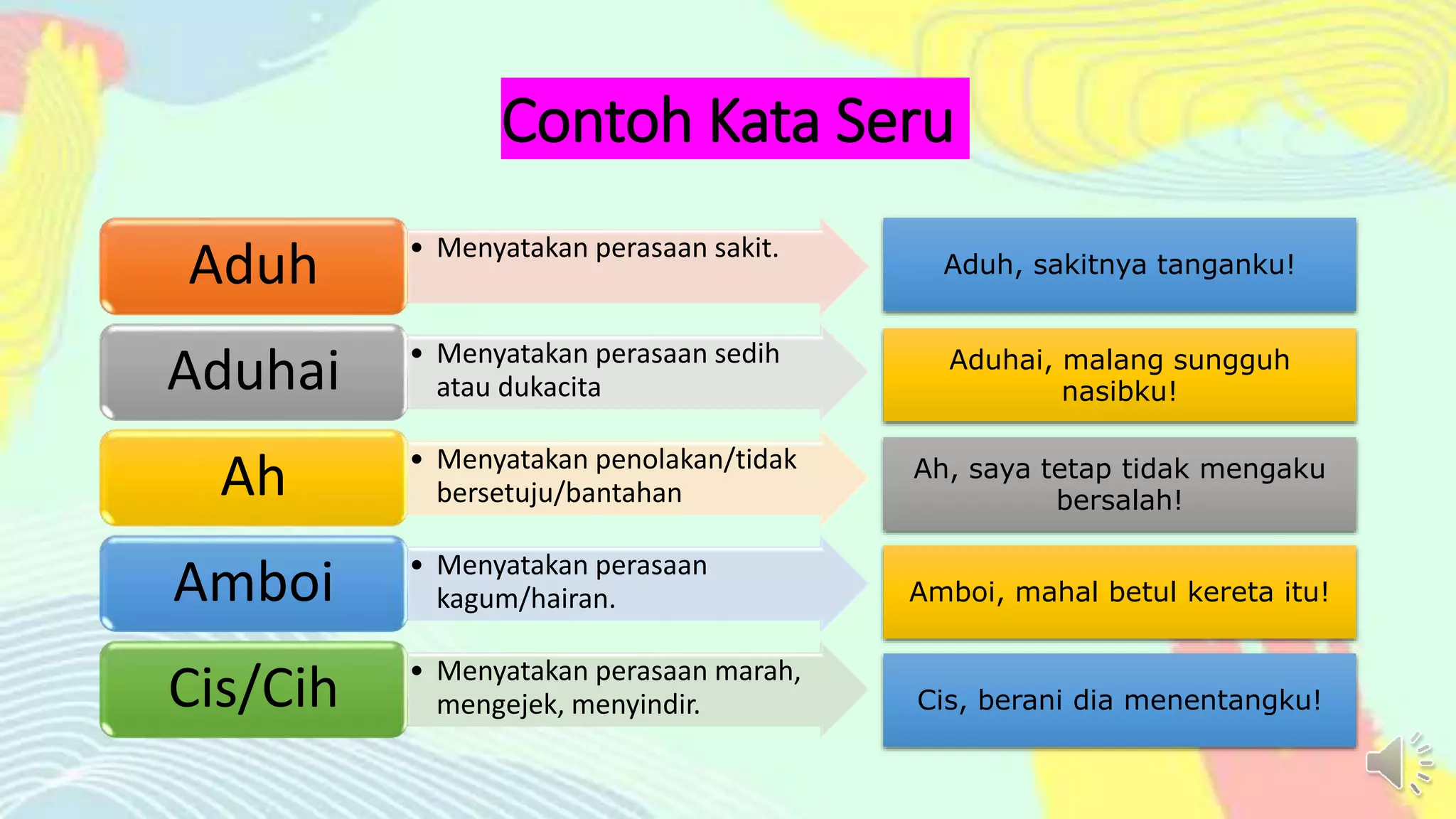 Contoh Kata Seru

Aduh

• Menyatakan perasaan sakit.

Aduh, sakitnya tanganku!

Aduhai

• Menyatakan perasaan sedih atau dukacita

Aduhai, malang sungguh nasibku!

Ah

• Menyatakan penolakan/tidak bersetuju/bantahan

Ah, saya tetap tidak mengaku bersalah!

Amboi

• Menyatakan perasaan kagum/hairan.

Amboi, mahal betul kereta itu!

Cis/Cih

• Menyatakan perasaan marah, mengejek, menyindir.

Cis, berani dia menentangku!